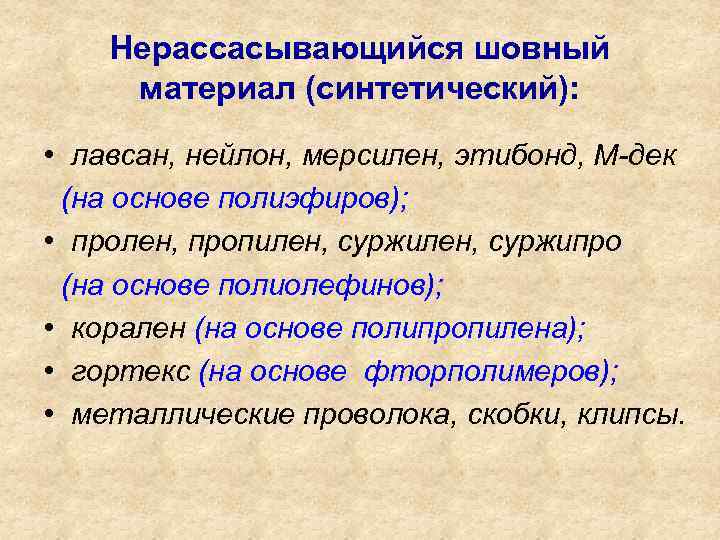 Нерассасывающийся шовный материал (синтетический):

• лавсан, нейлон, мерсилен, этибонд, М-дек (на основе полиэфиров);
• пролен, пропилен, суржилен, суржипро (на основе полиолефинов);
• корален (на основе полипропилена);
• гортекс (на основе фторполимеров);
• металлические проволока, скобки, клипсы.